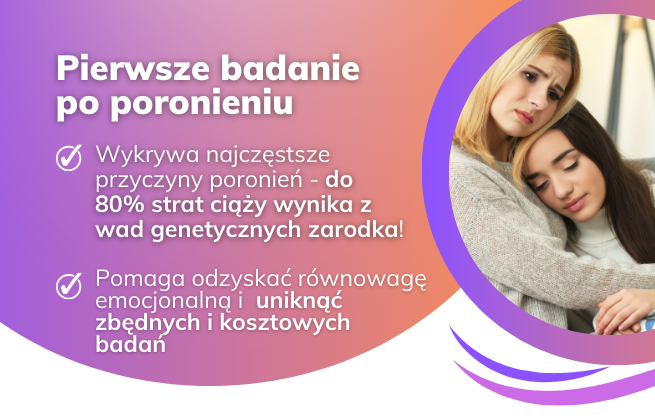 Pierwsze badanie po poronieniu

Wykrywa najczęstsze przyczyny poronień - do 80% strat ciąży wynika z wad genetycznych zarodka!

Pomaga odzyskać równowagę emocjonalną i uniknąć zbędnych i kosztowych badań